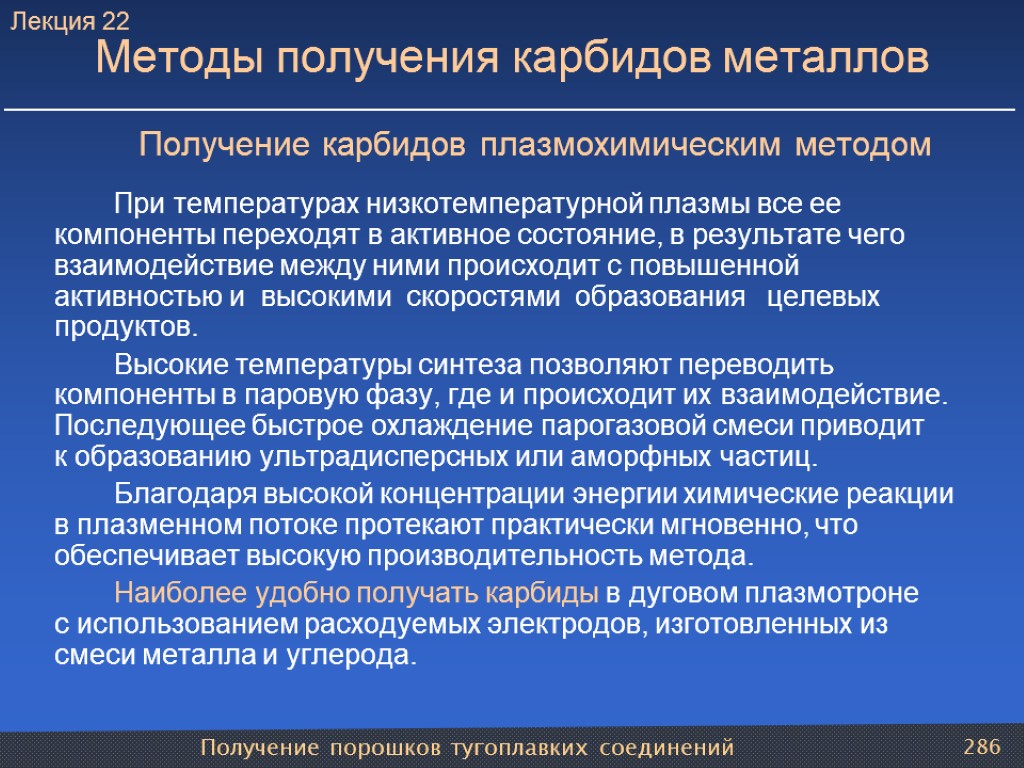 Лекция 22
Методы получения карбидов металлов

Получение карбидов плазмохимическим методом

При температурах низкотемпературной плазмы все ее компоненты переходят в активное состояние, в результате чего взаимодействие между ними происходит с повышенной активностью и высокими скоростями образования целевых продуктов.

Высокие температуры синтеза позволяют переводить компоненты в паровую фазу, где и происходит их взаимодействие. Последующее быстрое охлаждение парогазовой смеси приводит к образованию ультрадисперсных или аморфных частиц.

Благодаря высокой концентрации энергии химические реакции в плазменном потоке протекают практически мгновенно, что обеспечивает высокую производительность метода.

Наиболее удобно получать карбиды в дуговом плазмотроне с использованием расходуемых электродов, изготовленных из смеси металла и углерода.

Получение порошков тугоплавких соединений
286